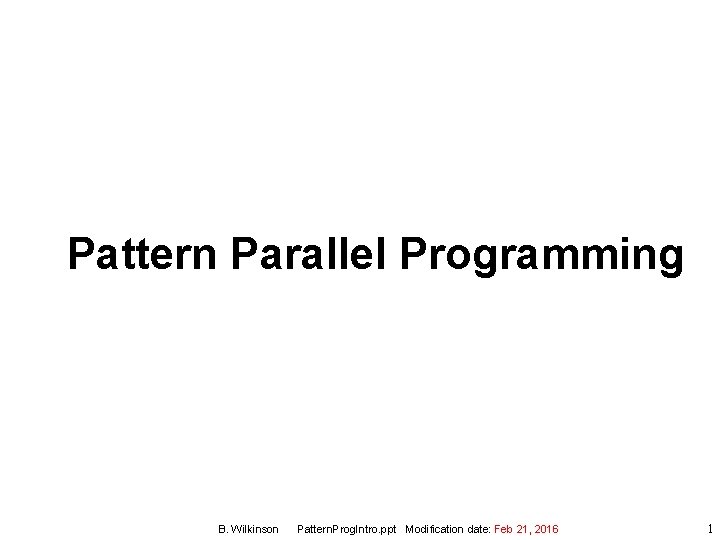 Pattern Parallel Programming

B. Wilkinson PatternProgIntro.ppt Modification date: Feb 21, 2016 1